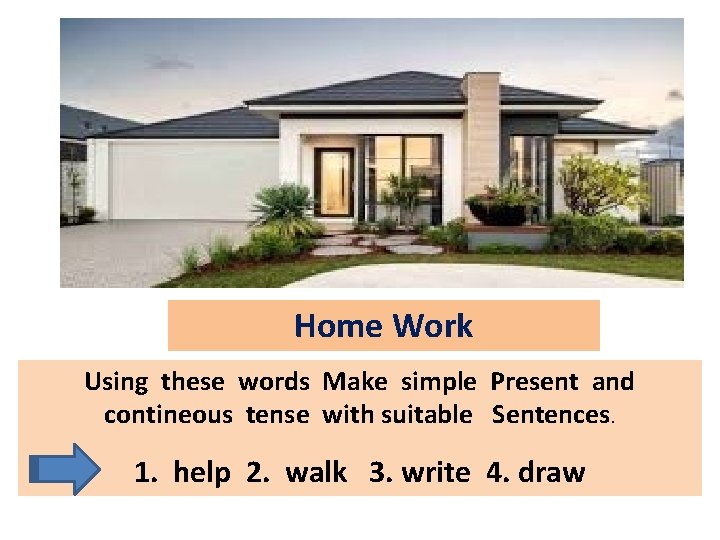 Home Work

Using these words Make simple Present and contineous tense with suitable Sentences.

1. help 2. walk 3. write 4. draw